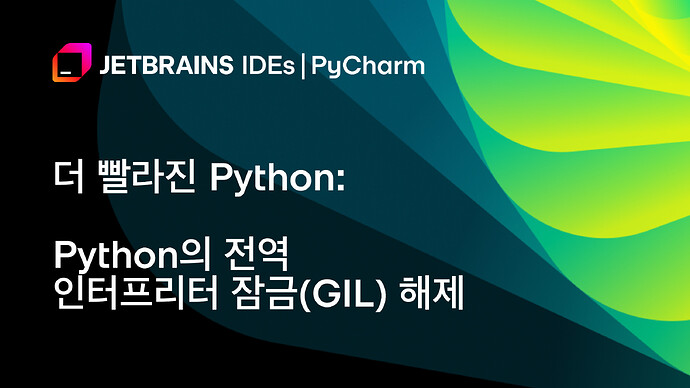 JETBRAINS IDEs | PyCharm

더 빨라진 Python:

Python의 전역 인터프리터 잠금(GIL) 해제